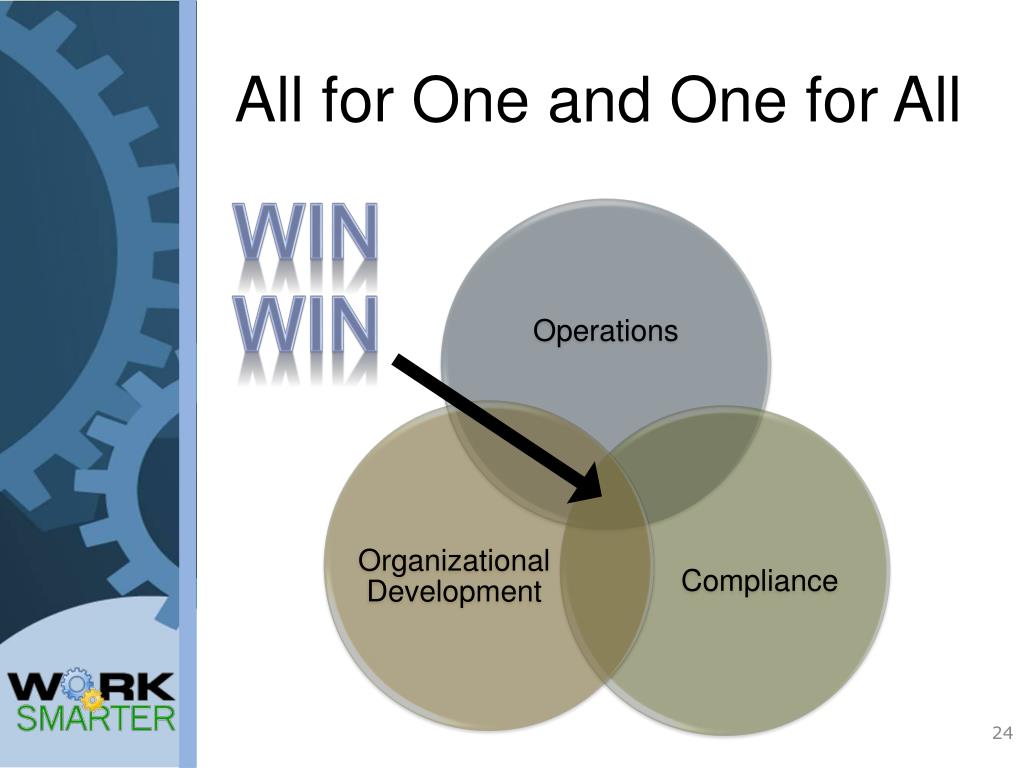 All for One and One for All

WIN
WIN

Operations

Organizational Development

Compliance

WORK
SMARTER

24